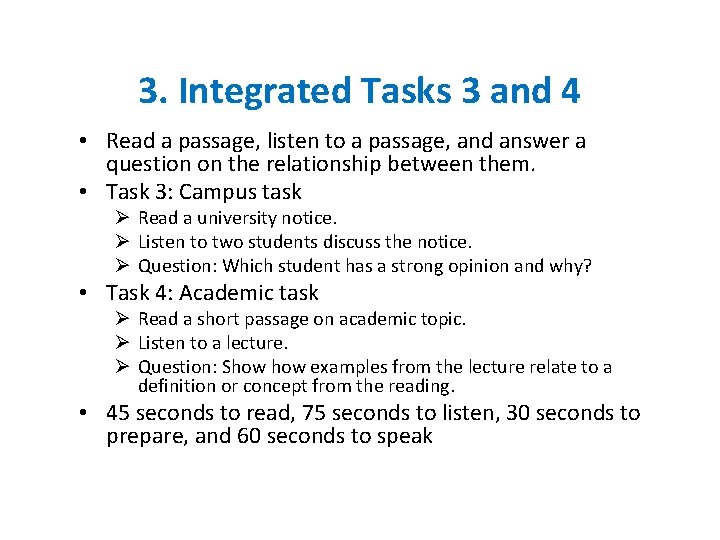 3. Integrated Tasks 3 and 4

• Read a passage, listen to a passage, and answer a question on the relationship between them.
• Task 3: Campus task
➢ Read a university notice.
➢ Listen to two students discuss the notice.
➢ Question: Which student has a strong opinion and why?
• Task 4: Academic task
➢ Read a short passage on academic topic.
➢ Listen to a lecture.
➢ Question: Show how examples from the lecture relate to a definition or concept from the reading.
• 45 seconds to read, 75 seconds to listen, 30 seconds to prepare, and 60 seconds to speak